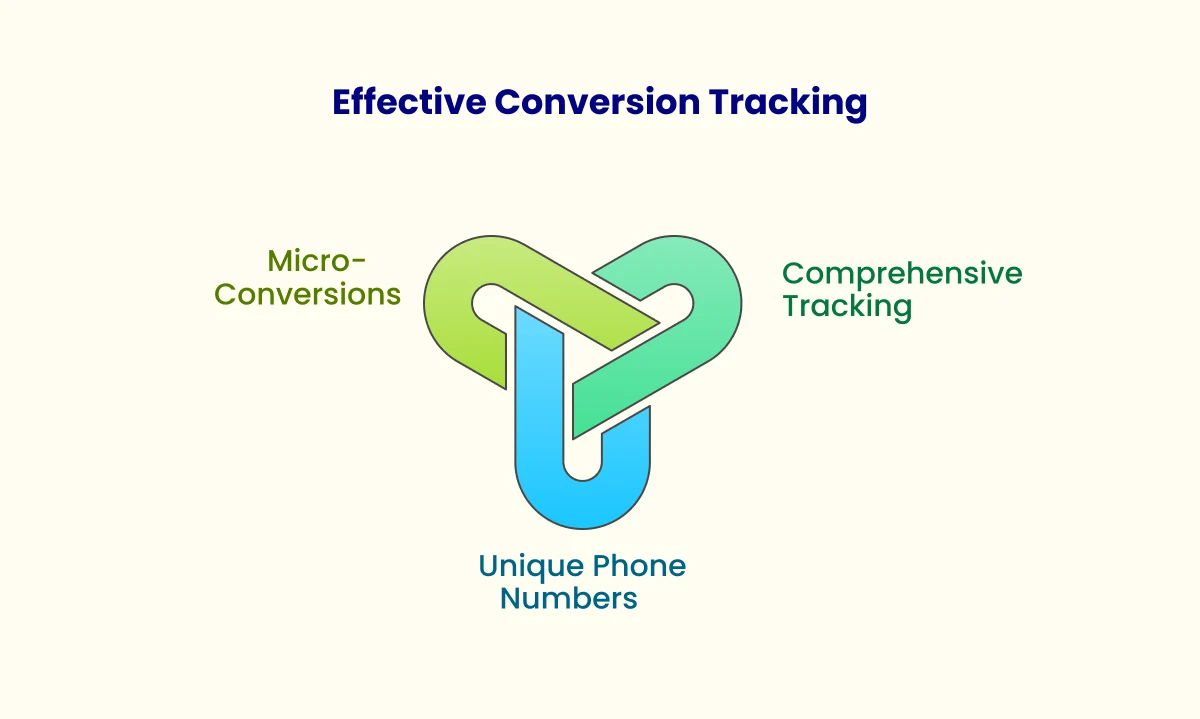 Effective Conversion Tracking

Micro-Conversions

Comprehensive Tracking

Unique Phone Numbers